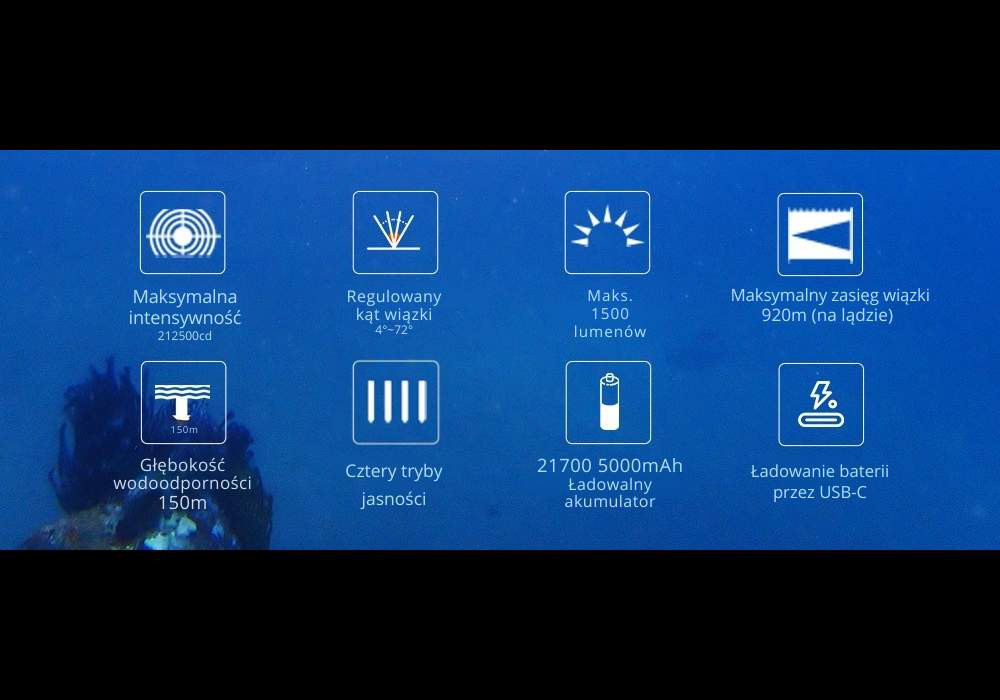 Maksymalna intensywność
212500cd

Regulowany kąt wiązki
4°~72°

Maks.
1500
lumenów

Maksymalny zasięg wiązki
920m (na lądzie)

150m

Głębokość wodoodporności
150m

Cztery tryby jasności

21700 5000mAh
Ładowalny akumulator

Ładowanie baterii przez USB-C